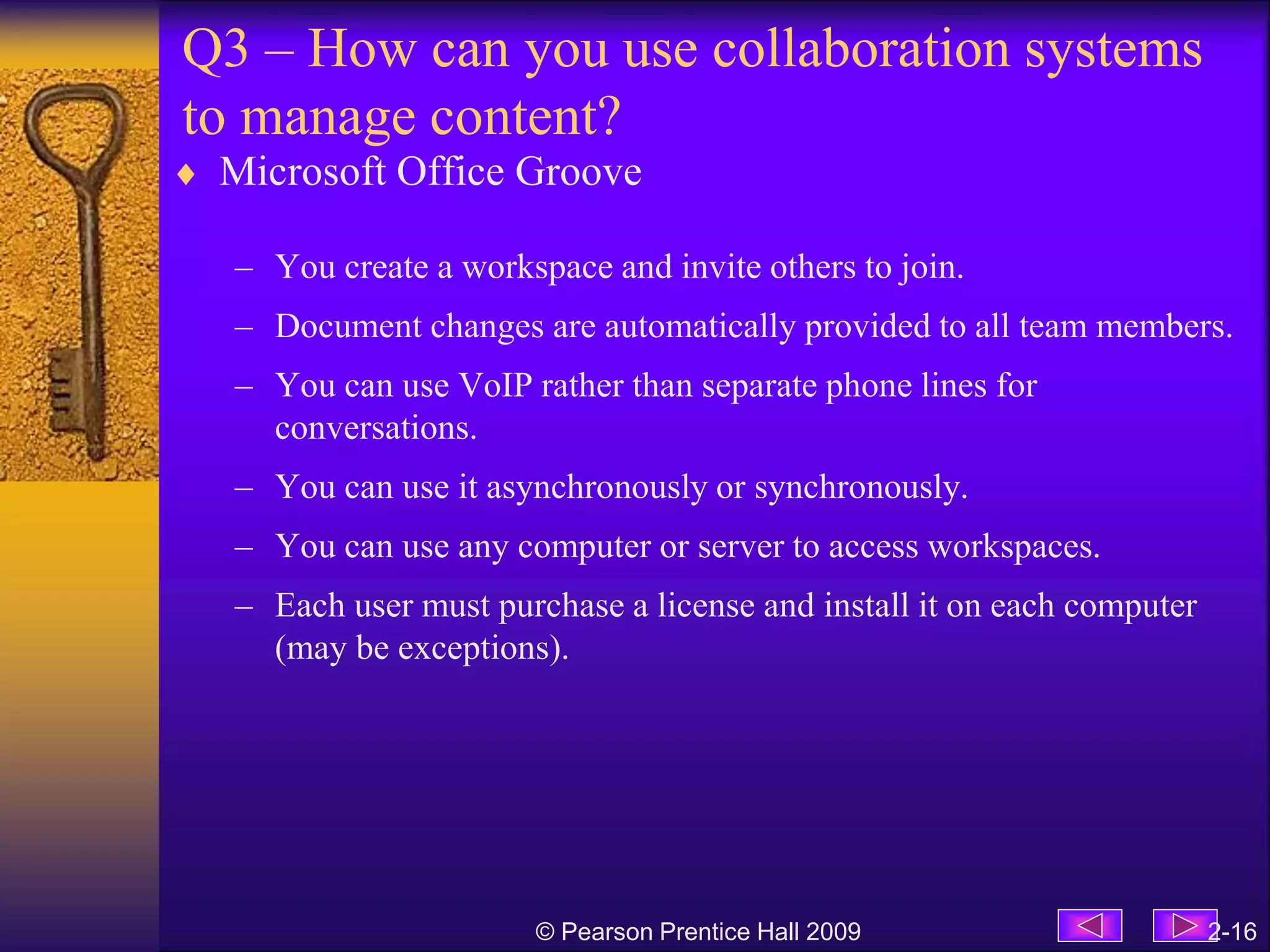 Q3 – How can you use collaboration systems to manage content?

♦ Microsoft Office Groove

– You create a workspace and invite others to join.

– Document changes are automatically provided to all team members.

– You can use VoIP rather than separate phone lines for conversations.

– You can use it asynchronously or synchronously.

– You can use any computer or server to access workspaces.

– Each user must purchase a license and install it on each computer (may be exceptions).

© Pearson Prentice Hall 2009

2-16